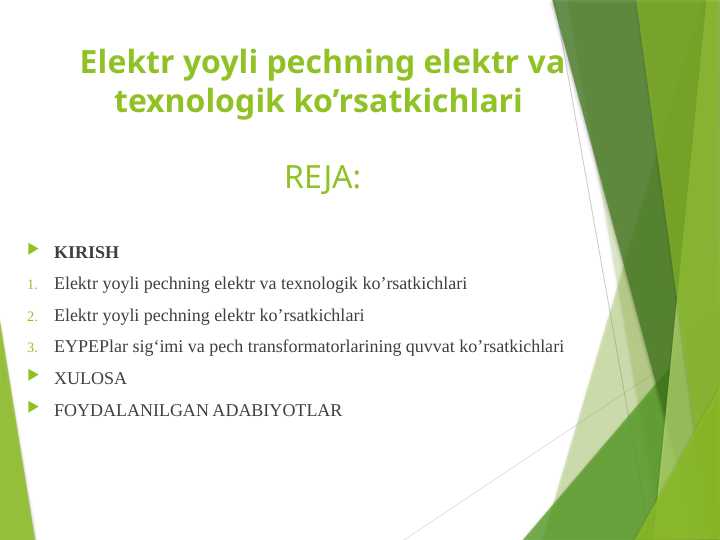 Elektr yoyli pechning elektr va texnologik ko’rsatkichlari

REJA:

KIRISH
1. Elektr yoyli pechning elektr va texnologik ko’rsatkichlari
2. Elektr yoyli pechning elektr ko’rsatkichlari
3. EYPEPlar sig‘imi va pech transformatorlarining quvvat ko’rsatkichlari
XULOSA
FOYDALANILGAN ADABIYOTLAR